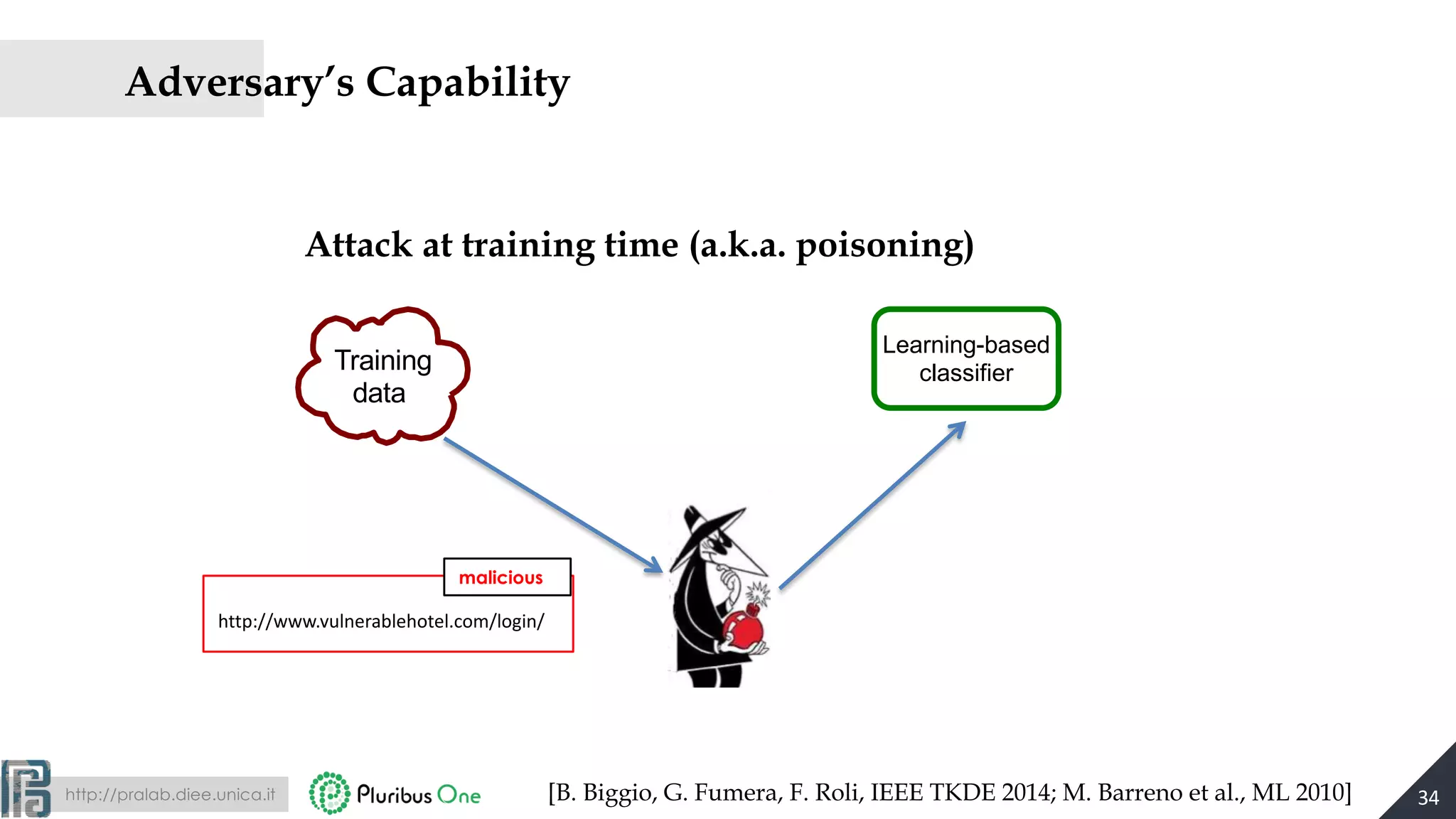 Adversary's Capability

Attack at training time (a.k.a. poisoning)

Training data

Learning-based classifier

malicious

http://www.vulnerablehotel.com/login/

http://pralab.diee.unica.it

Pluribus One

[B. Biggio, G. Fumera, F. Roli, IEEE TKDE 2014; M. Barreno et al., ML 2010]

34